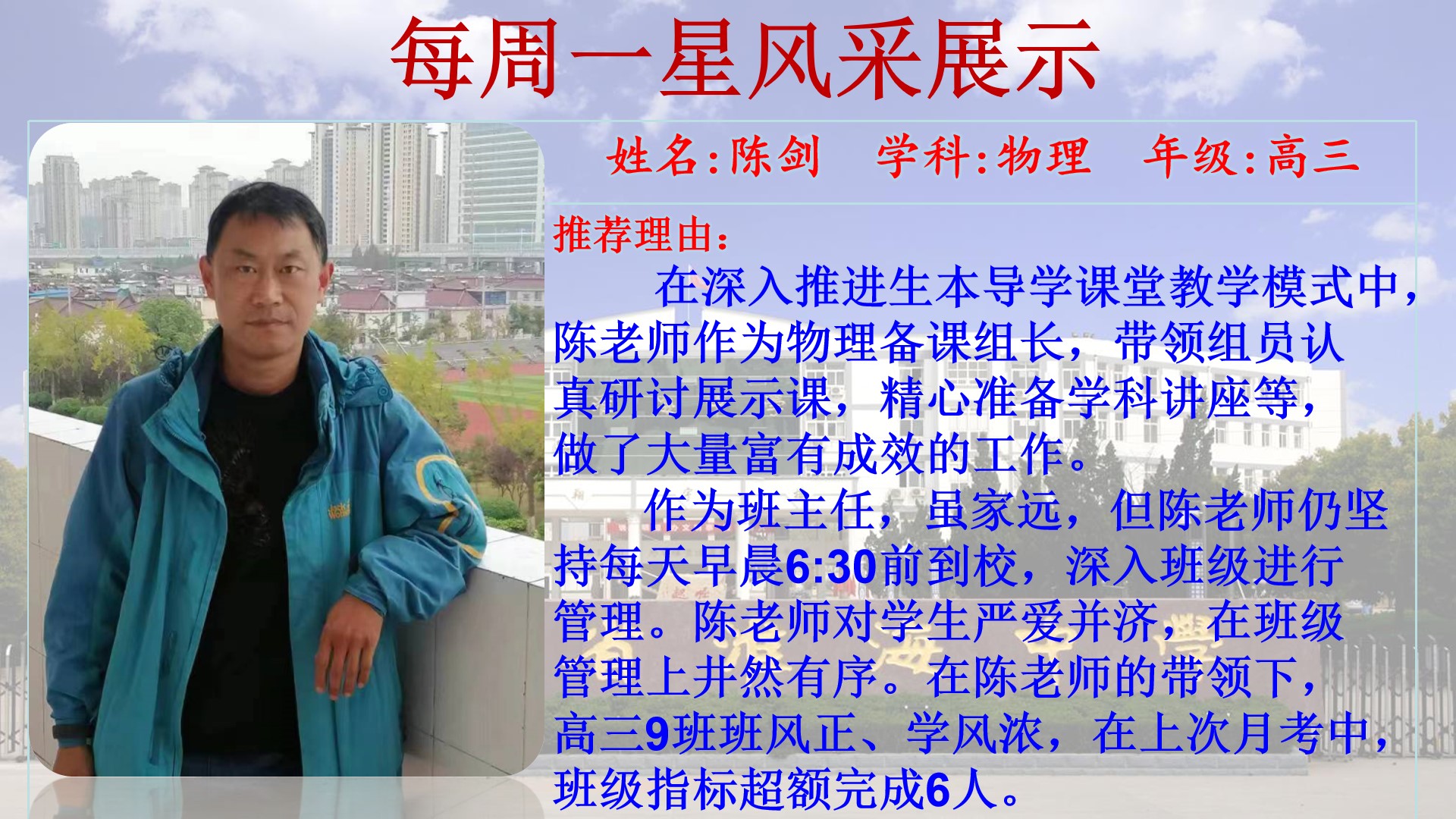 每周一星风采展示

姓名:陈剑　学科:物理　年级:高三

推荐理由:

在深入推进生本导学课堂教学模式中,陈老师作为物理备课组长,带领组员认真研讨展示课,精心准备学科讲座等,做了大量富有成效的工作。

作为班主任,虽家远,但陈老师仍坚持每天早晨6:30前到校,深入班级进行管理。陈老师对学生严爱并济,在班级管理上井然有序。在陈老师的带领下,高三9班班风正、学风浓,在上次月考中,班级指标超额完成6人。